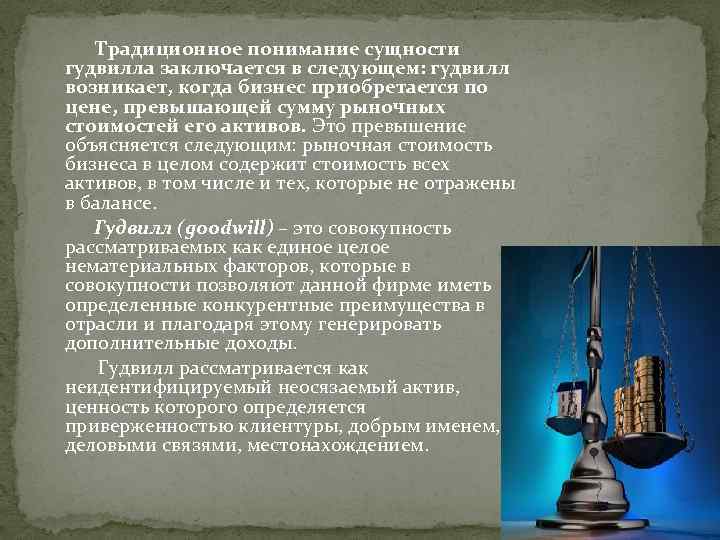 Традиционное понимание сущности гудвилла заключается в следующем: гудвилл возникает, когда бизнес приобретается по цене, превышающей сумму рыночных стоимостей его активов. Это превышение объясняется следующим: рыночная стоимость бизнеса в целом содержит стоимость всех активов, в том числе и тех, которые не отражены в балансе.

Гудвилл (goodwill) – это совокупность рассматриваемых как единое целое нематериальных факторов, которые в совокупности позволяют данной фирме иметь определенные конкурентные преимущества в отрасли и плагодаря этому генерировать дополнительные доходы.

Гудвилл рассматривается как неидентифицируемый неосязаемый актив, ценность которого определяется приверженностью клиентуры, добрым именем, деловыми связями, местонахождением.